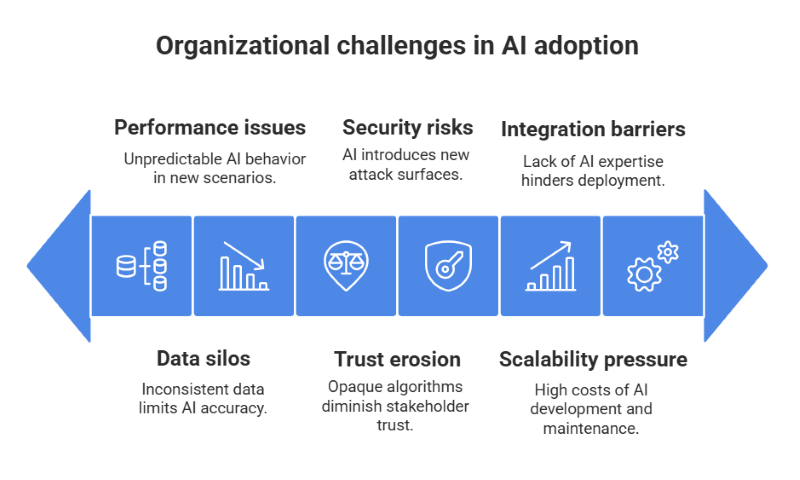 Organizational challenges in AI adoption

Performance issues
Unpredictable AI behavior in new scenarios.

Security risks
AI introduces new attack surfaces.

Integration barriers
Lack of AI expertise hinders deployment.

Data silos
Inconsistent data limits AI accuracy.

Trust erosion
Opaque algorithms diminish stakeholder trust.

Scalability pressure
High costs of AI development and maintenance.